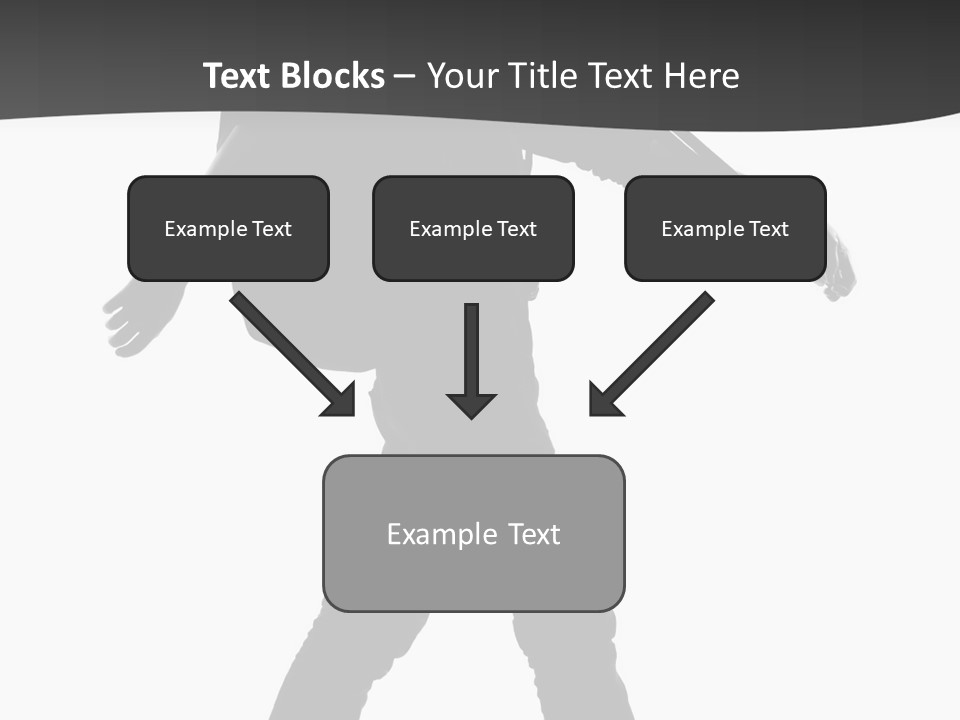 Text Blocks – Your Title Text Here

Example Text

Example Text

Example Text

Example Text